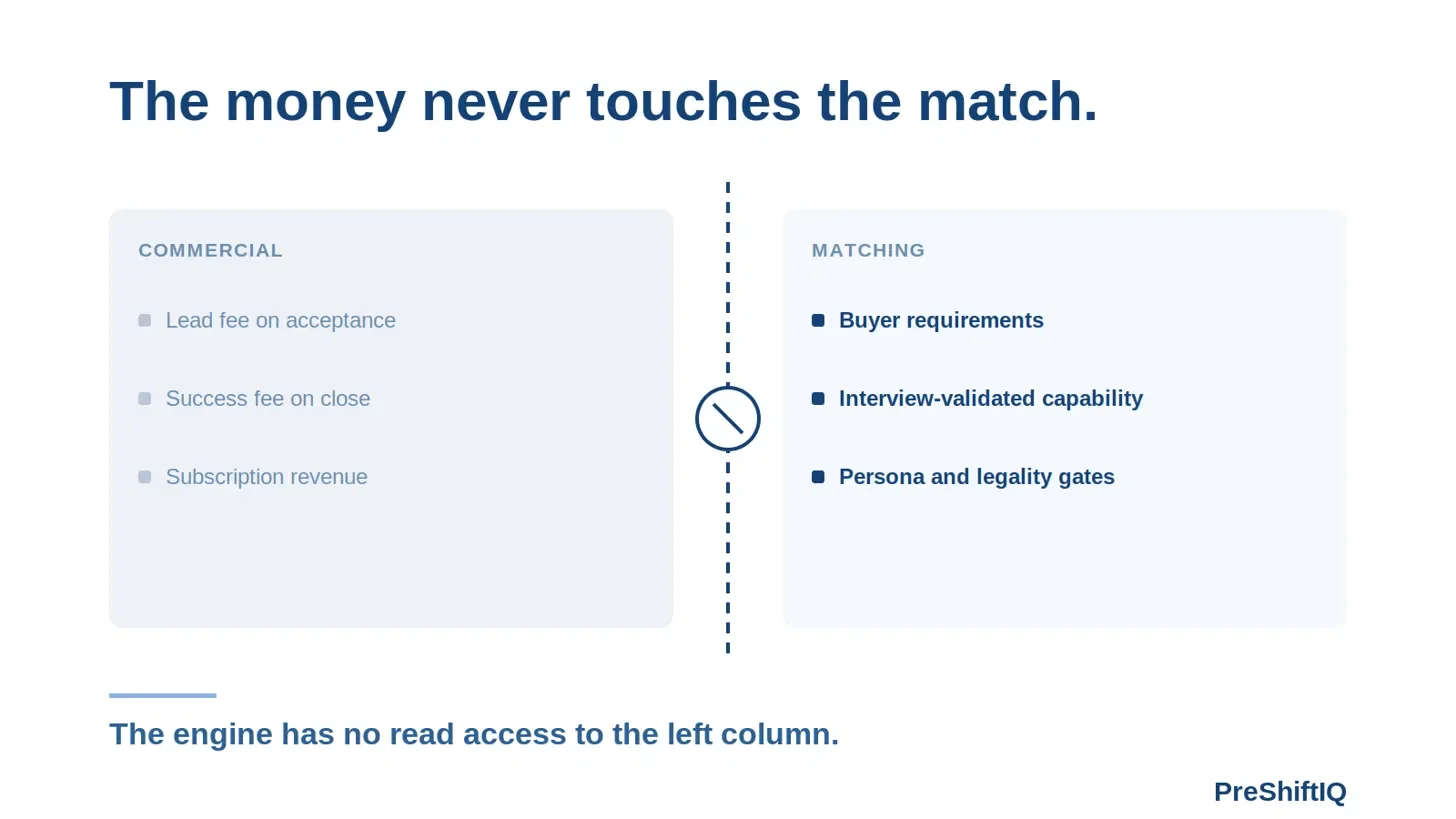 The money never touches the match.

COMMERCIAL

Lead fee on acceptance

Success fee on close

Subscription revenue

MATCHING

Buyer requirements

Interview-validated capability

Persona and legality gates

The engine has no read access to the left column.

PreShiftIQ